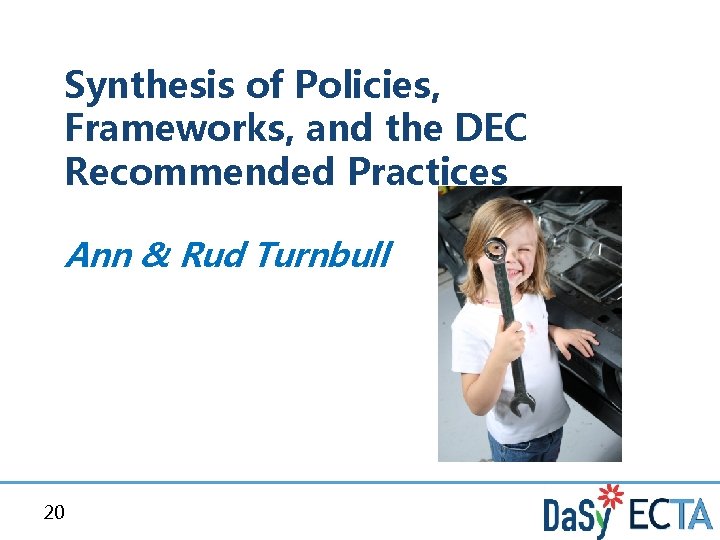 Synthesis of Policies, Frameworks, and the DEC Recommended Practices

Ann & Rud Turnbull

20

DaSy ECTA